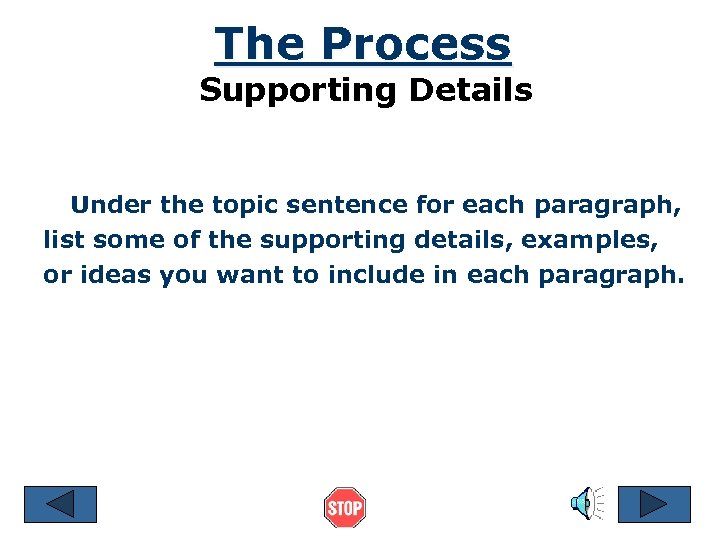 The Process
Supporting Details

Under the topic sentence for each paragraph, list some of the supporting details, examples, or ideas you want to include in each paragraph.

STOP